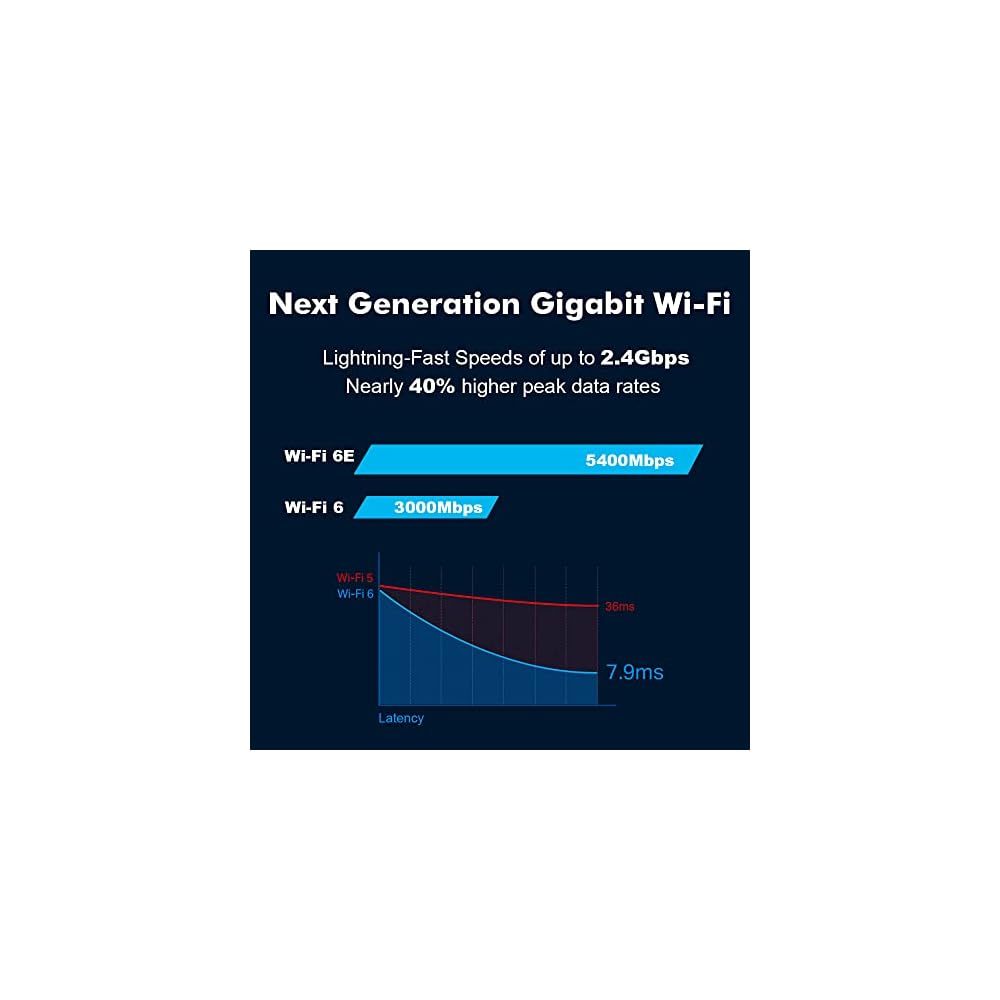 Next Generation Gigabit Wi-Fi

Lightning-Fast Speeds of up to 2.4Gbps
Nearly 40% higher peak data rates

Wi-Fi 6E 5400Mbps

Wi-Fi 6 3000Mbps

Wi-Fi 5
Wi-Fi 6
36ms
7.9ms
Latency